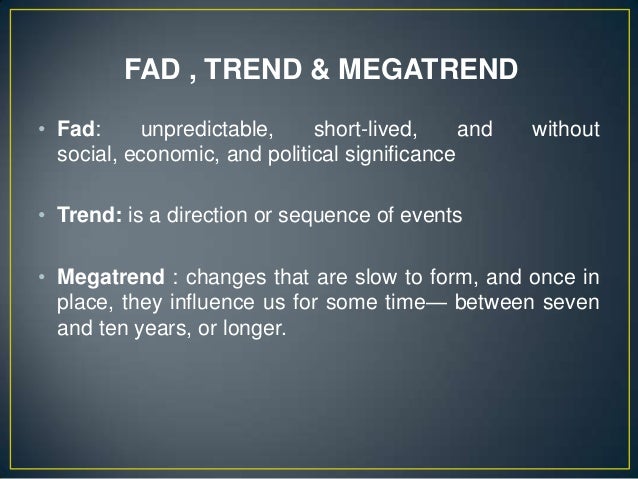 FAD , TREND & MEGATREND

• Fad: unpredictable, short-lived, and without social, economic, and political significance

• Trend: is a direction or sequence of events

• Megatrend : changes that are slow to form, and once in place, they influence us for some time— between seven and ten years, or longer.